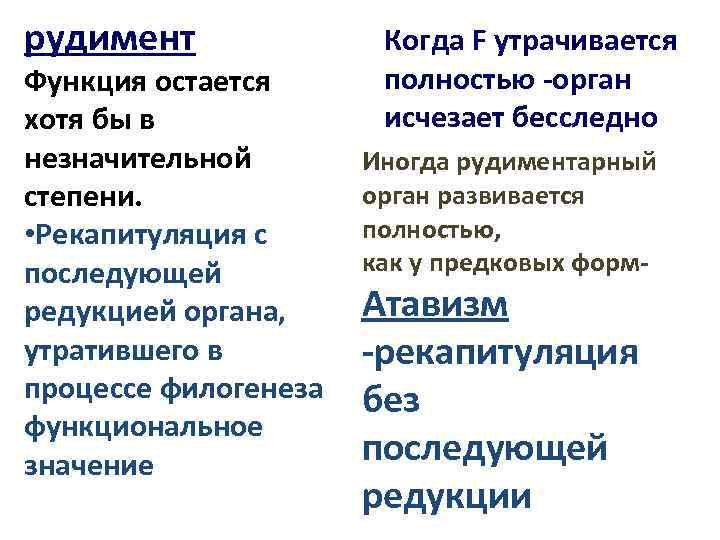 рудимент

Функция остается хотя бы в незначительной степени.

•Рекапитуляция с последующей редукцией органа, утратившего в процессе филогенеза функциональное значение

Когда F утрачивается полностью -орган исчезает бесследно

Иногда рудиментарный орган развивается полностью, как у предковых форм-

Атавизм

-рекапитуляция без последующей редукции